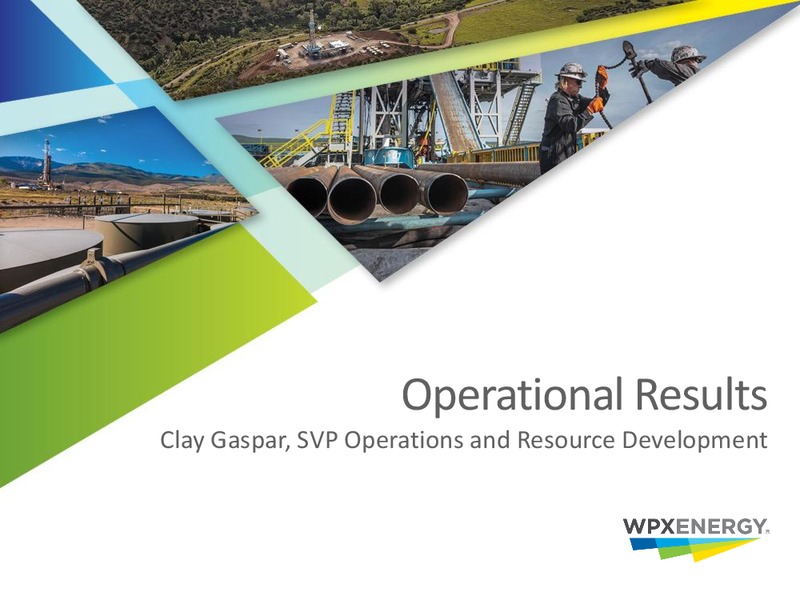 Operational Results

Clay Gaspar, SVP Operations and Resource Development

WPXENERGY